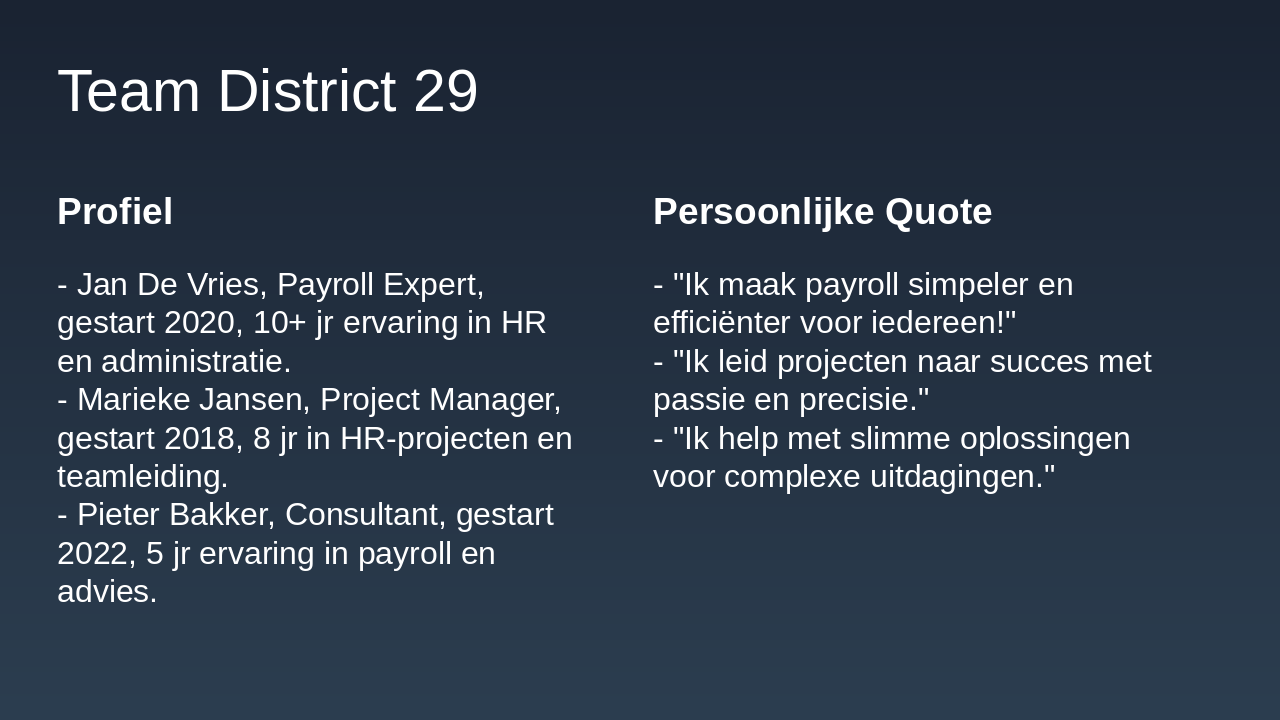 Team District 29

Profiel

- Jan De Vries, Payroll Expert, gestart 2020, 10+ jr ervaring in HR en administratie.
- Marieke Jansen, Project Manager, gestart 2018, 8 jr in HR-projecten en teamleiding.
- Pieter Bakker, Consultant, gestart 2022, 5 jr ervaring in payroll en advies.

Persoonlijke Quote

- "Ik maak payroll simpeler en efficiënter voor iedereen!"
- "Ik leid projecten naar succes met passie en precisie."
- "Ik help met slimme oplossingen voor complexe uitdagingen."